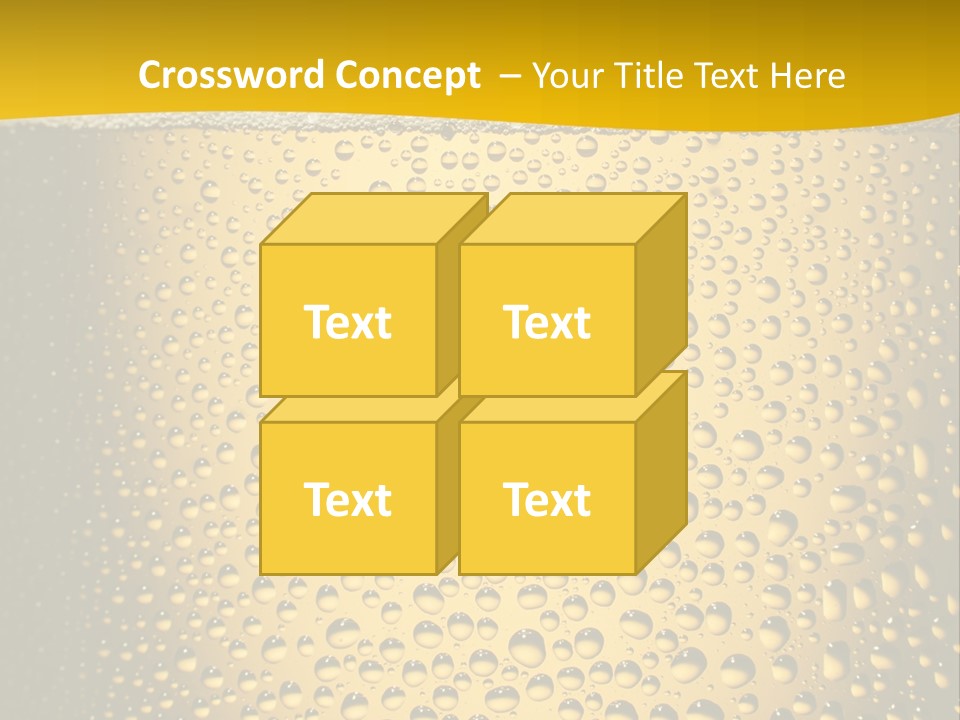 Crossword Concept – Your Title Text Here

Text

Text

Text

Text